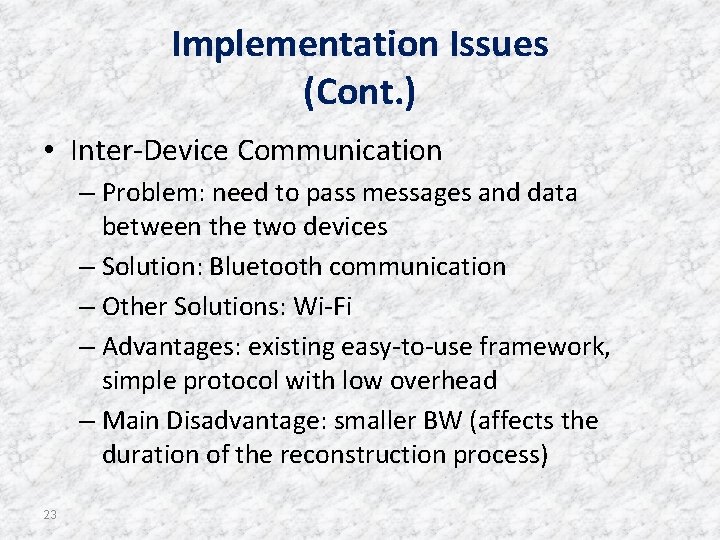 Implementation Issues (Cont.)

• Inter-Device Communication
– Problem: need to pass messages and data between the two devices
– Solution: Bluetooth communication
– Other Solutions: Wi-Fi
– Advantages: existing easy-to-use framework, simple protocol with low overhead
– Main Disadvantage: smaller BW (affects the duration of the reconstruction process)

23